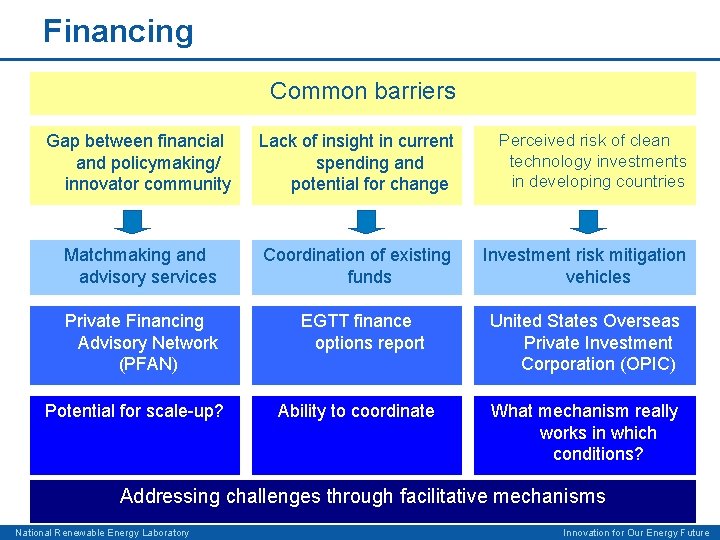 Financing

Common barriers

Gap between financial and policymaking/ innovator community

Lack of insight in current spending and potential for change

Perceived risk of clean technology investments in developing countries

Matchmaking and advisory services

Coordination of existing funds

Investment risk mitigation vehicles

Private Financing Advisory Network (PFAN)

EGTT finance options report

United States Overseas Private Investment Corporation (OPIC)

Potential for scale-up?

Ability to coordinate

What mechanism really works in which conditions?

Addressing challenges through facilitative mechanisms

National Renewable Energy Laboratory

Innovation for Our Energy Future